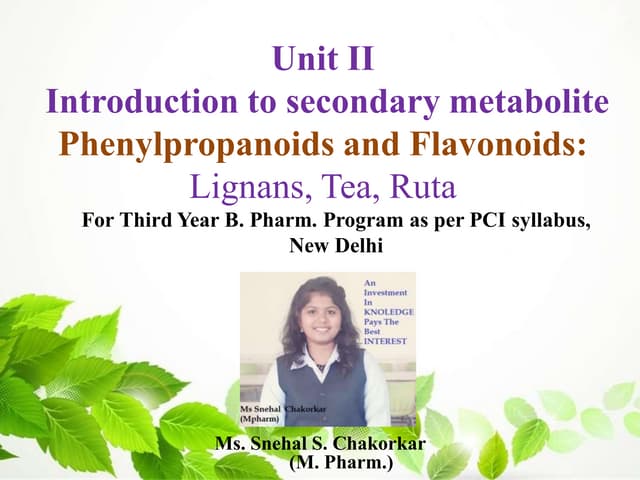 Unit II
Introduction to secondary metabolite
Phenylpropanoids and Flavonoids:
Lignans, Tea, Ruta
For Third Year B. Pharm. Program as per PCI syllabus, New Delhi

An Investment In KNOLEDGE Pays The Best INTEREST

Ms Snehal Chakorkar (Mpharm)

Ms. Snehal S. Chakorkar
(M. Pharm.)